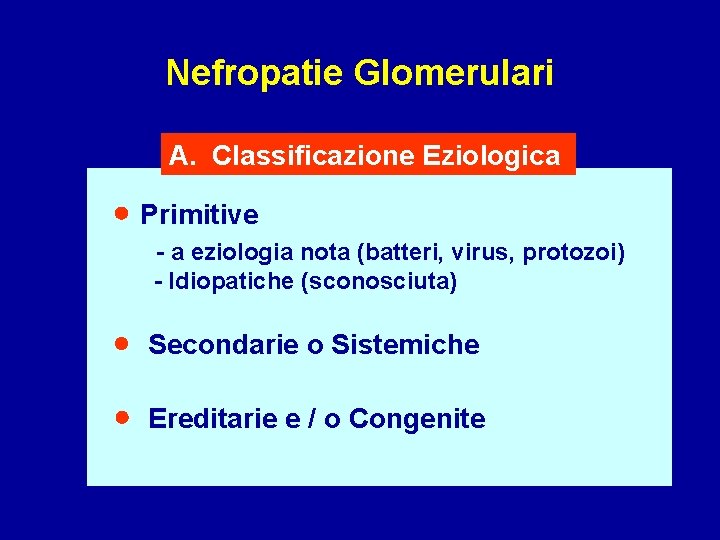 Nefropatie Glomerulari

A. Classificazione Eziologica

• Primitive
- a eziologia nota (batteri, virus, protozoi)
- Idiopatiche (sconosciuta)

• Secondarie o Sistemiche

• Ereditarie e / o Congenite